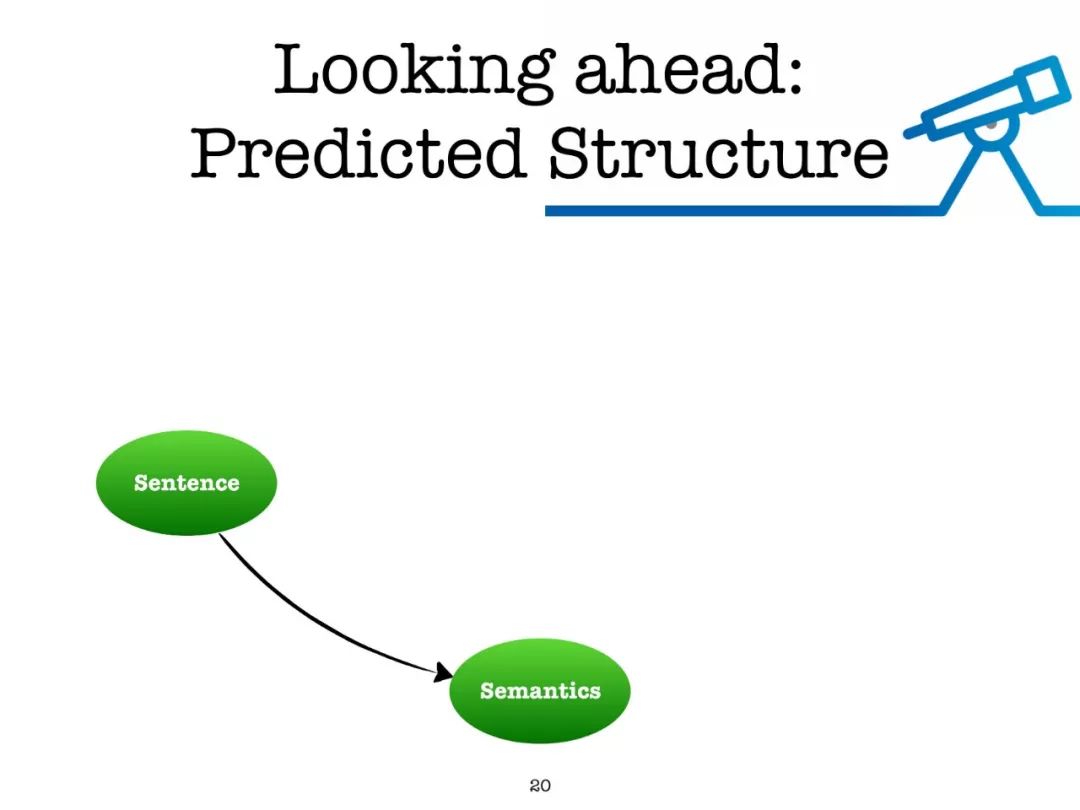 Looking ahead:
Predicted Structure

Sentence

Semantics

20